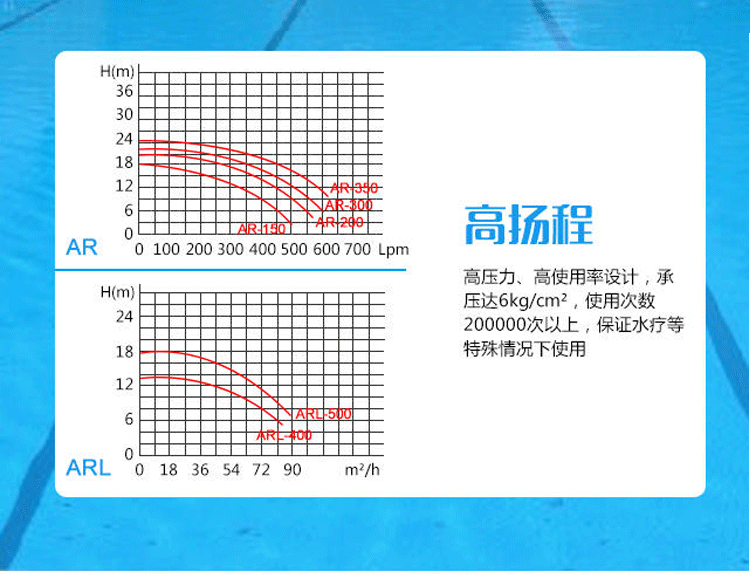 H(m)
36
30
24
18
12
6
0

AR-350
AR-300
AR-200
AR-150

AR
0 100 200 300 400 500 600 700 Lpm

H(m)
24
18
12
6
0

ARL-500
ARL-400

ARL
0 18 36 54 72 90 m²/h

高扬程

高压力、高使用率设计，承压达6kg/cm²，使用次数200000次以上，保证水疗等特殊情况下使用